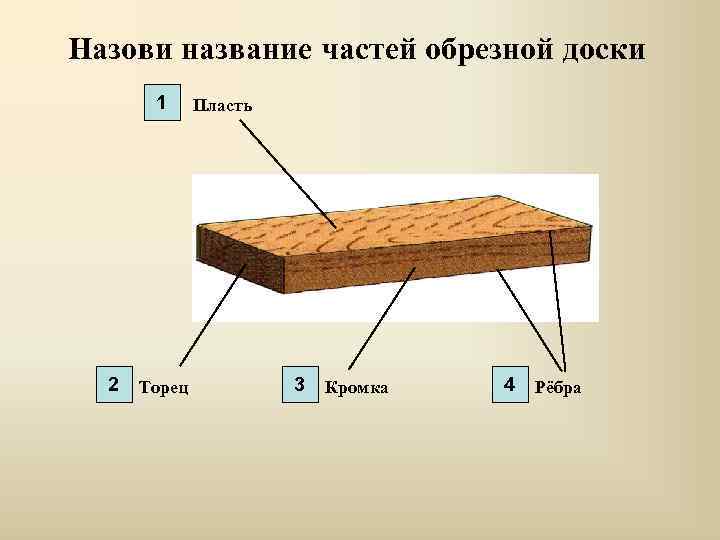 Назови название частей обрезной доски

1 Пласть

2 Торец

3 Кромка

4 Рёбра